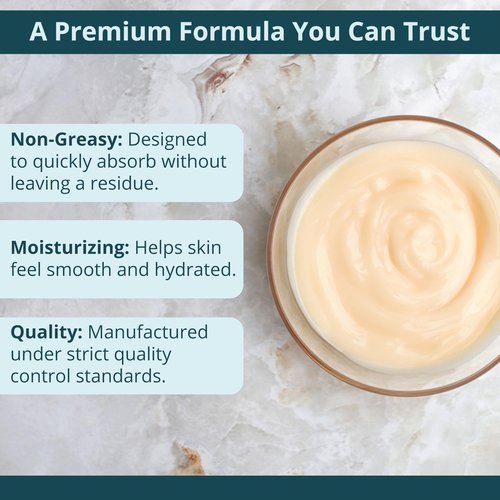 A Premium Formula You Can Trust

Non-Greasy: Designed to quickly absorb without leaving a residue.

Moisturizing: Helps skin feel smooth and hydrated.

Quality: Manufactured under strict quality control standards.